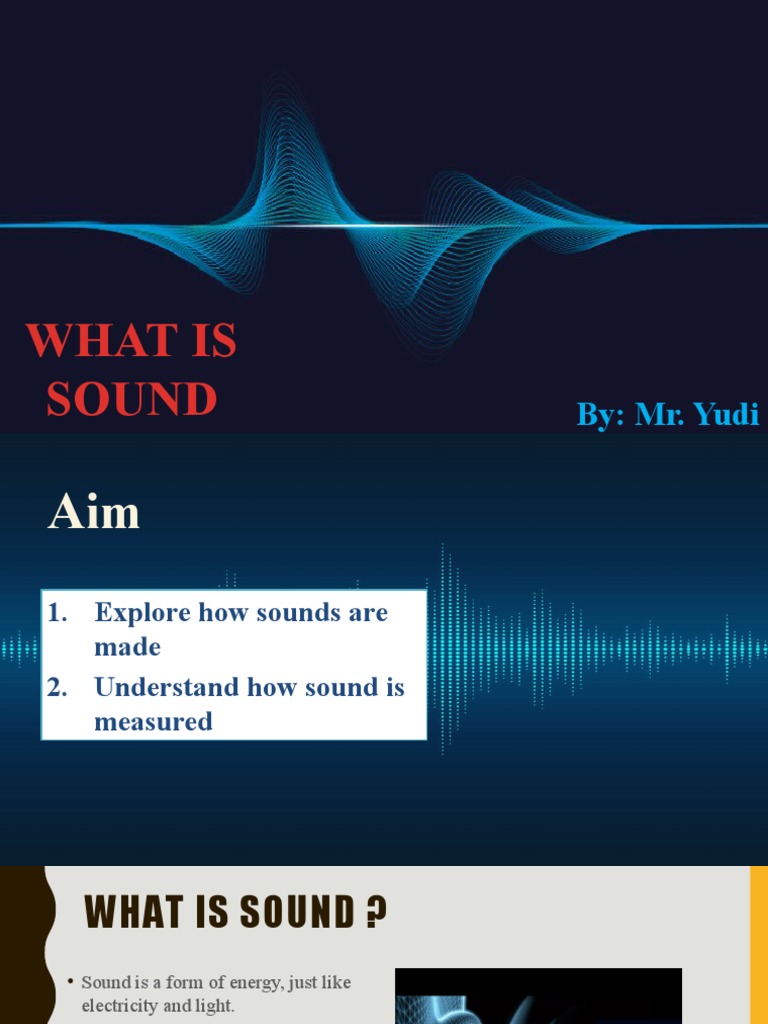 WHAT IS SOUND

By: Mr. Yudi

Aim

1. Explore how sounds are made
2. Understand how sound is measured

WHAT IS SOUND ?

• Sound is a form of energy, just like electricity and light.